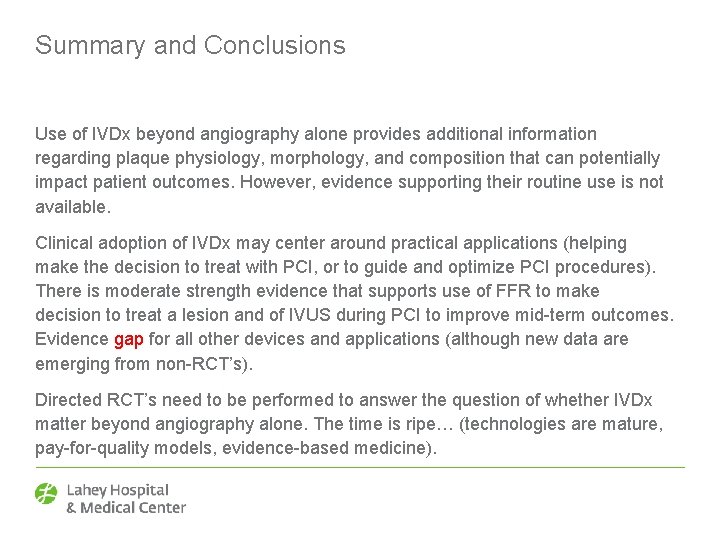 Summary and Conclusions

Use of IVDx beyond angiography alone provides additional information regarding plaque physiology, morphology, and composition that can potentially impact patient outcomes. However, evidence supporting their routine use is not available.

Clinical adoption of IVDx may center around practical applications (helping make the decision to treat with PCI, or to guide and optimize PCI procedures). There is moderate strength evidence that supports use of FFR to make decision to treat a lesion and of IVUS during PCI to improve mid-term outcomes. Evidence gap for all other devices and applications (although new data are emerging from non-RCT's).

Directed RCT's need to be performed to answer the question of whether IVDx matter beyond angiography alone. The time is ripe… (technologies are mature, pay-for-quality models, evidence-based medicine).

Lahey Hospital & Medical Center